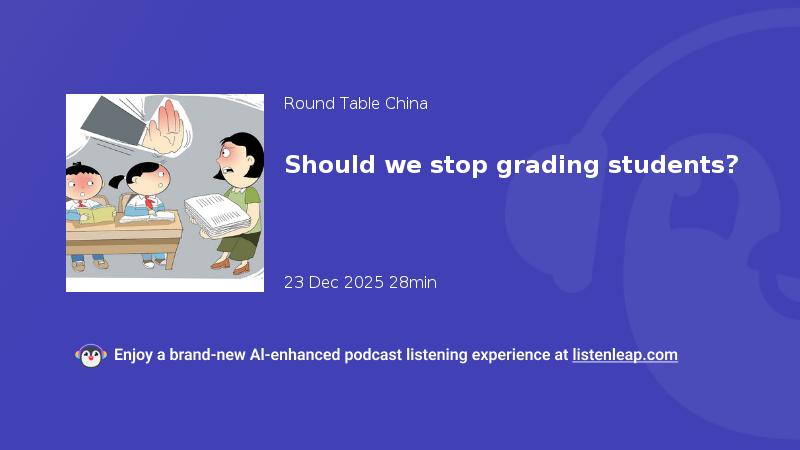 Round Table China

Should we stop grading students?

23 Dec 2025 28min

Enjoy a brand-new AI-enhanced podcast listening experience at listenleap.com